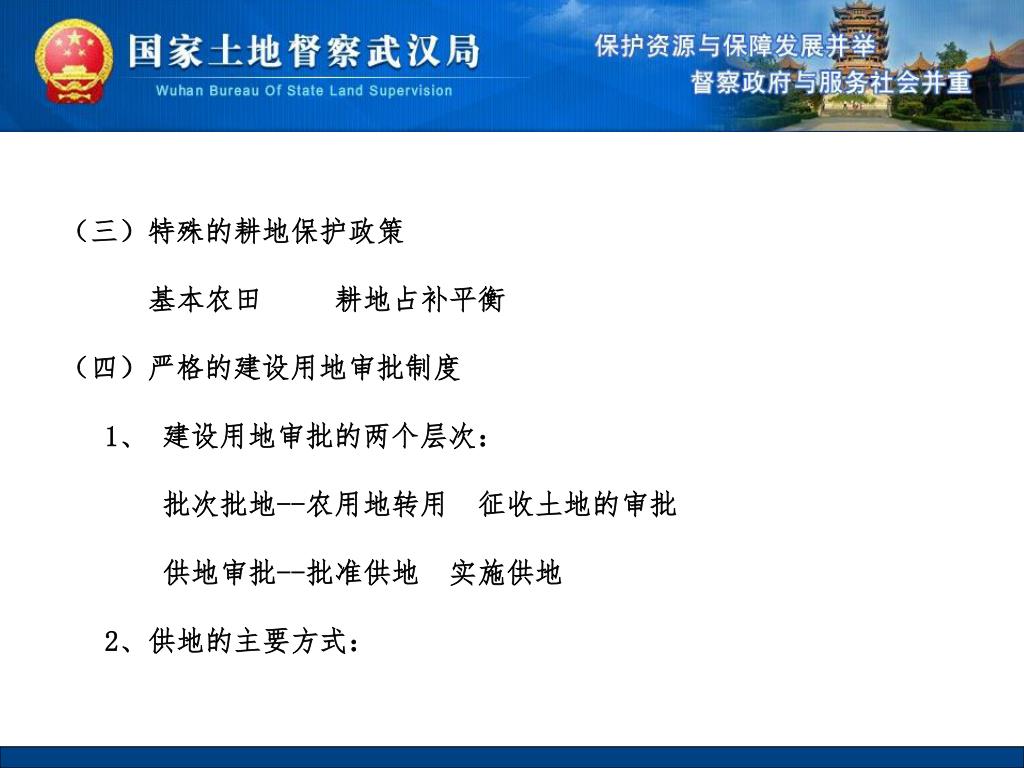 国家土地督察武汉局
Wuhan Bureau Of State Land Supervision

保护资源与保障发展并举
督察政府与服务社会并重

（三）特殊的耕地保护政策

基本农田　　耕地占补平衡

（四）严格的建设用地审批制度

1、 建设用地审批的两个层次：

批次批地--农用地转用　征收土地的审批

供地审批--批准供地　实施供地

2、供地的主要方式：